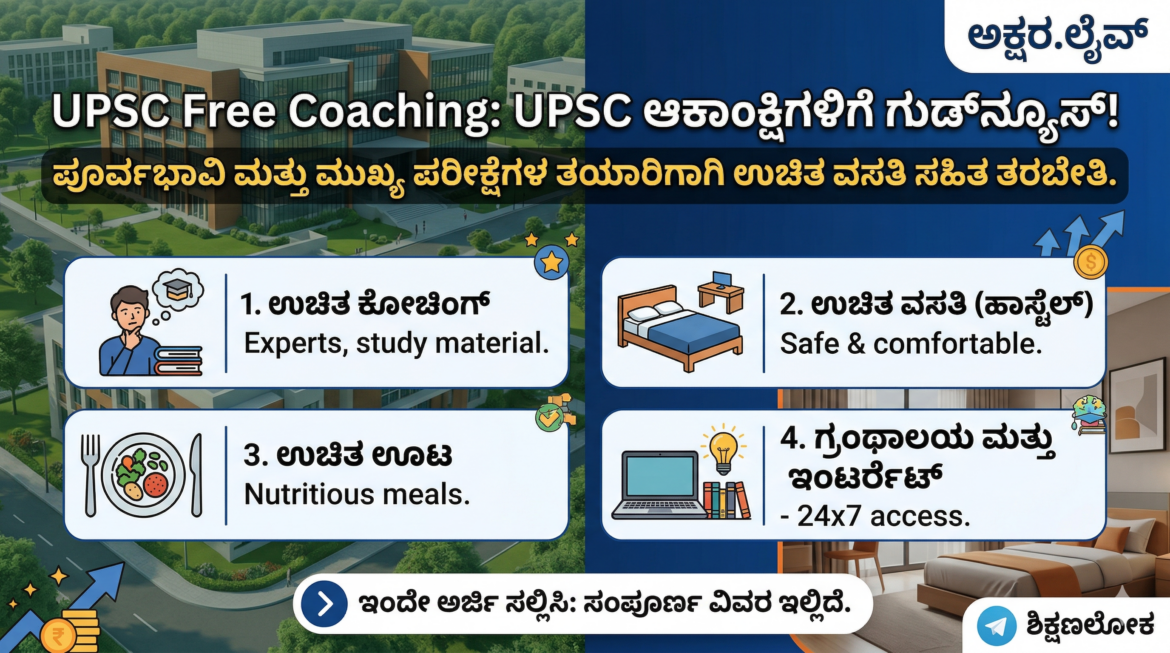 ಅಕ್ಷರ.ಲೈವ್

UPSC Free Coaching: UPSC ಆಕಾಂಕ್ಷಿಗಳಿಗೆ ಗುಡ್‌ನ್ಯೂಸ್!

ಪೂರ್ವಭಾವಿ ಮತ್ತು ಮುಖ್ಯ ಪರೀಕ್ಷೆಗಳ ತಯಾರಿಗಾಗಿ ಉಚಿತ ವಸತಿ ಸಹಿತ ತರಬೇತಿ.

1. ಉಚಿತ ಕೋಚಿಂಗ್
Experts, study material.

2. ಉಚಿತ ವಸತಿ (ಹಾಸ್ಟೆಲ್)
Safe & comfortable.

3. ಉಚಿತ ಊಟ
Nutritious meals.

4. ಗ್ರಂಥಾಲಯ ಮತ್ತು ಇಂಟರ್ನೆಟ್
- 24x7 access.

ಇಂದೇ ಅರ್ಜಿ ಸಲ್ಲಿಸಿ: ಸಂಪೂರ್ಣ ವಿವರ ಇಲ್ಲಿದೆ.

ಶಿಕ್ಷಣಲೋಕ